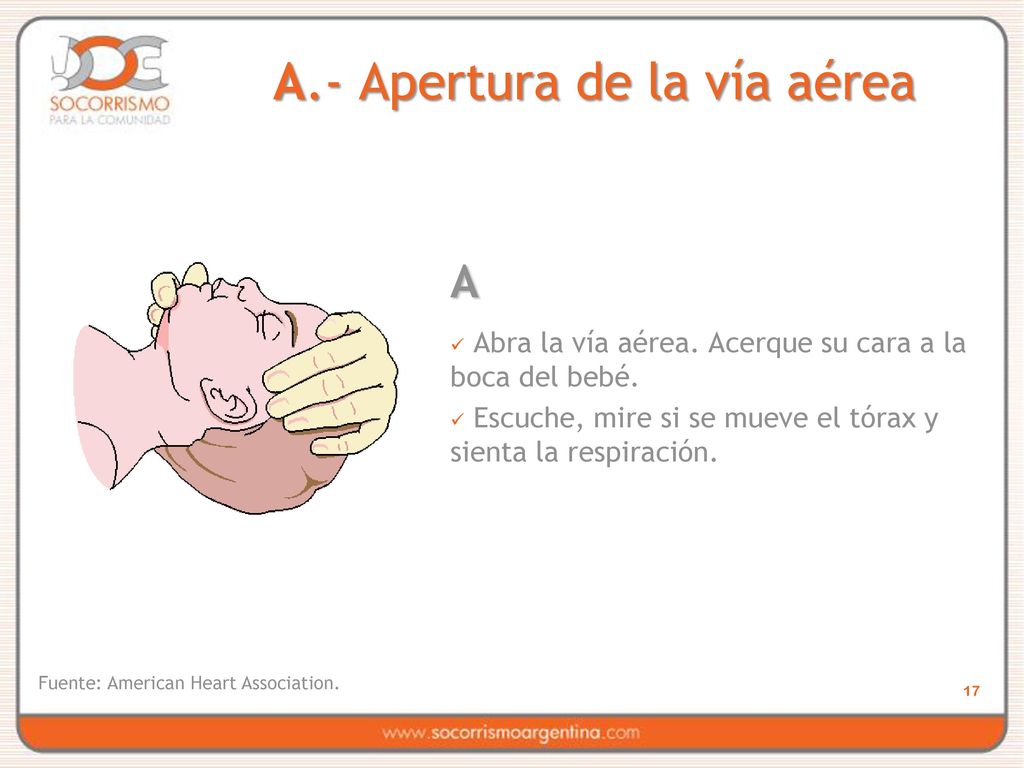 SOCORRISMO
PARA LA COMUNIDAD

A.- Apertura de la vía aérea

A

✓ Abra la vía aérea. Acerque su cara a la boca del bebé.

✓ Escuche, mire si se mueve el tórax y sienta la respiración.

Fuente: American Heart Association.

17

www.socorrismoargentina.com